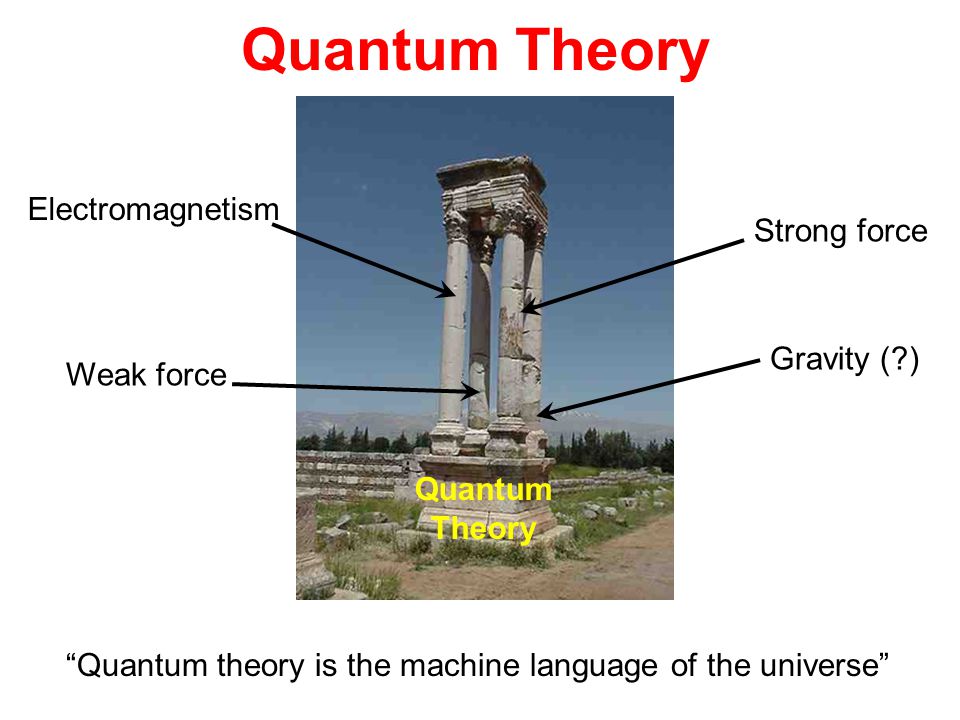 Quantum Theory

Electromagnetism

Strong force

Weak force

Gravity (?)

Quantum Theory

“Quantum theory is the machine language of the universe”